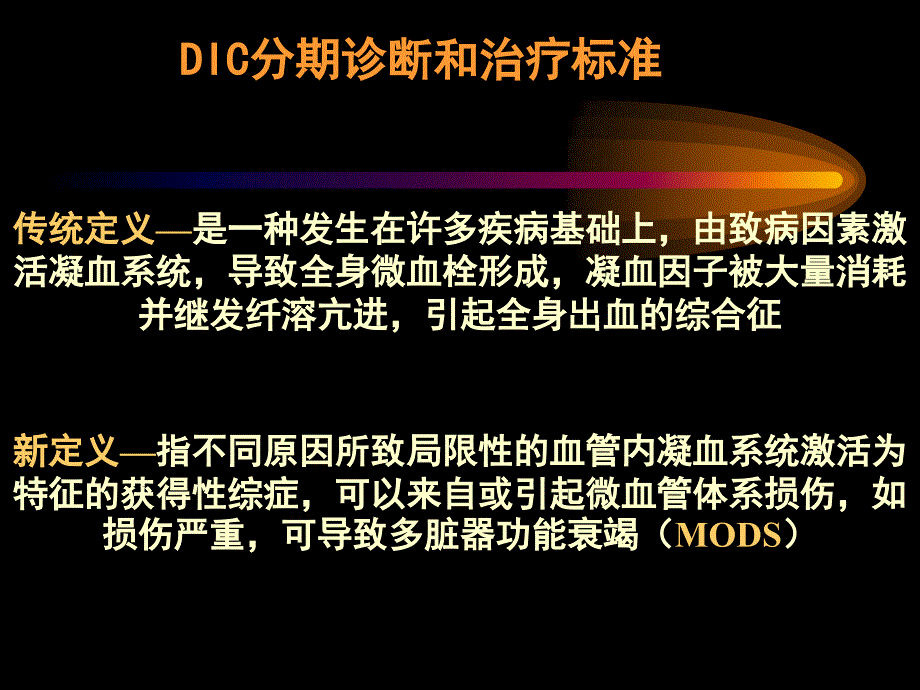 DIC分期诊断和治疗标准

传统定义—是一种发生在许多疾病基础上，由致病因素激活凝血系统，导致全身微血栓形成，凝血因子被大量消耗并继发纤溶亢进，引起全身出血的综合征

新定义—指不同原因所致局限性的血管内凝血系统激活为特征的获得性综症，可以来自或引起微血管体系损伤，如损伤严重，可导致多脏器功能衰竭（MODS）